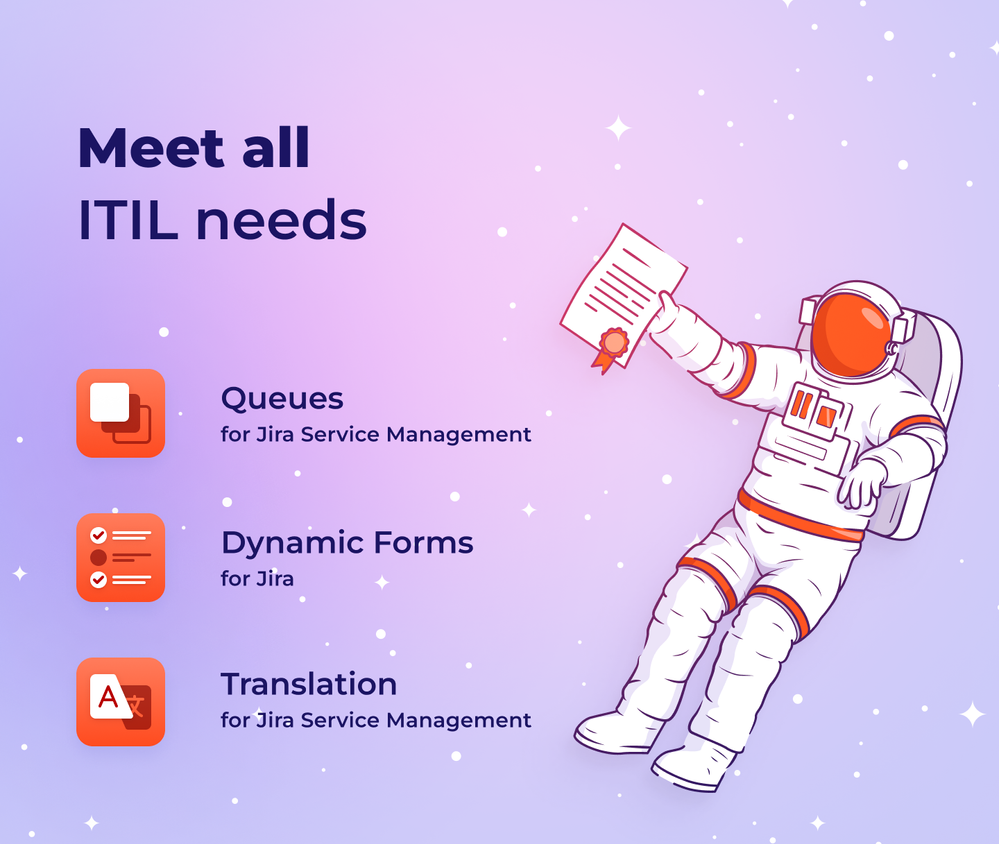 Meet all
ITIL needs

Queues
for Jira Service Management

Dynamic Forms
for Jira

A 文

Translation
for Jira Service Management